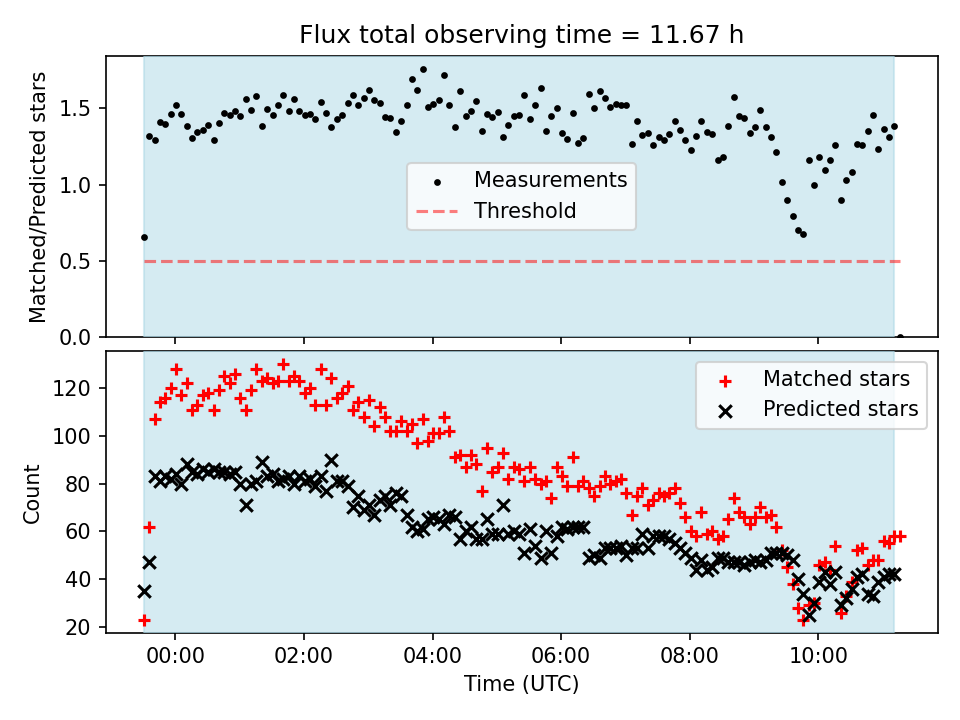 Flux total observing time = 11.67 h

Matched/Predicted stars

1.5
1.0
0.5
0.0

Measurements
Threshold

Count

120
100
80
60
40
20

Matched stars
Predicted stars

00:00
02:00
04:00
06:00
08:00
10:00

Time (UTC)